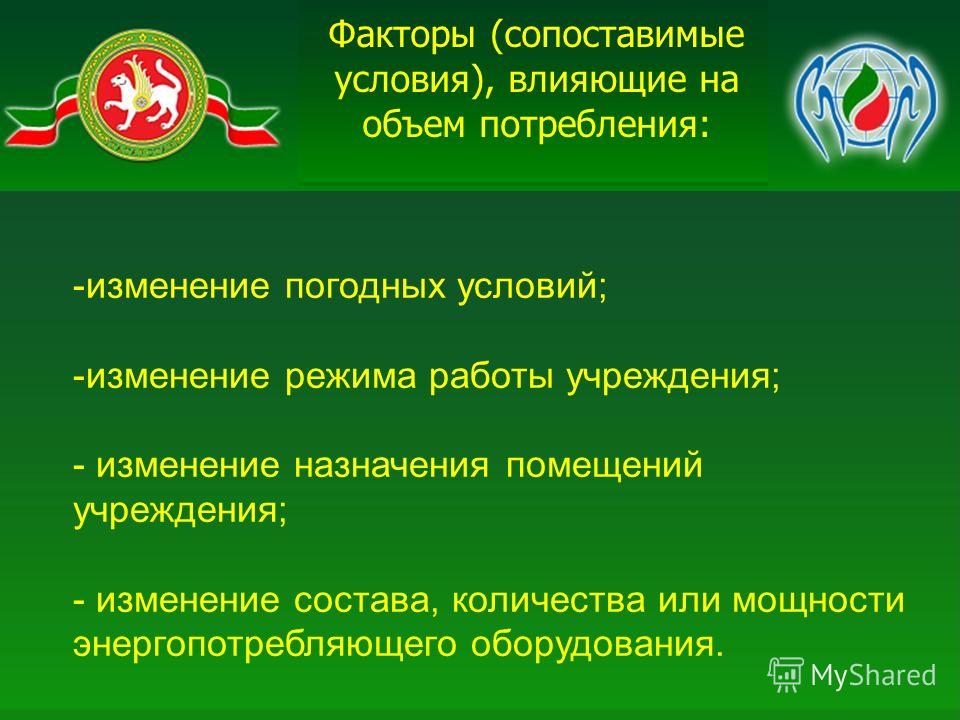 Факторы (сопоставимые условия), влияющие на объем потребления:

-изменение погодных условий;

-изменение режима работы учреждения;

- изменение назначения помещений учреждения;

- изменение состава, количества или мощности энергопотребляющего оборудования.

MyShared